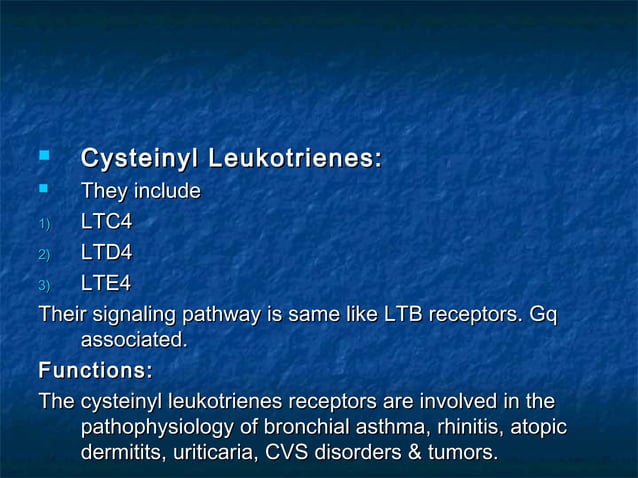 Cysteinyl Leukotrienes:
They include
1) LTC4
2) LTD4
3) LTE4
Their signaling pathway is same like LTB receptors. Gq associated.
Functions:
The cysteinyl leukotrienes receptors are involved in the pathophysiology of bronchial asthma, rhinitis, atopic dermitits, uriticaria, CVS disorders & tumors.